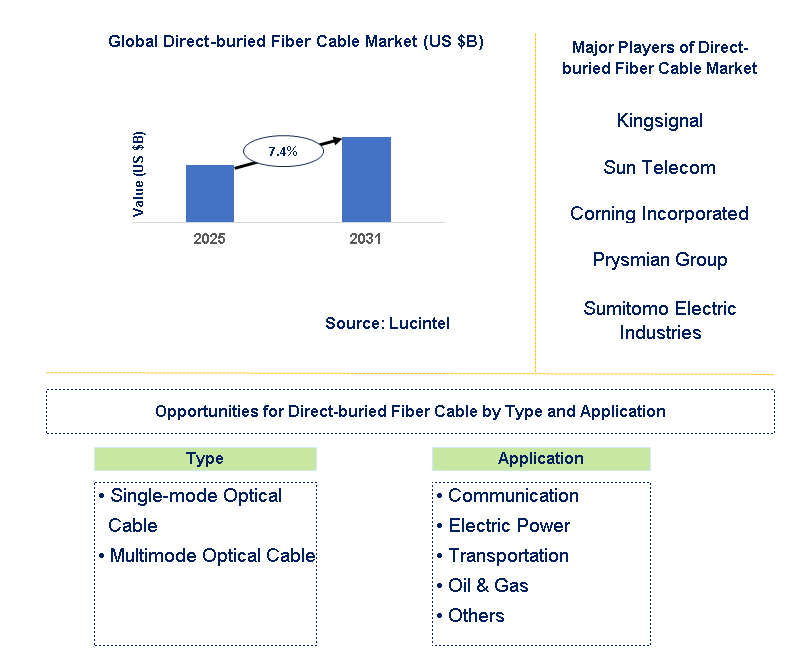 Global Direct-buried Fiber Cable Market (US $B)

Value (US $B)

7.4%

2025

2031

Source: Lucintel

Major Players of Direct-buried Fiber Cable Market

Kingsignal

Sun Telecom

Corning Incorporated

Prysmian Group

Sumitomo Electric Industries

Opportunities for Direct-buried Fiber Cable by Type and Application

Type

• Single-mode Optical Cable
• Multimode Optical Cable

Application

• Communication
• Electric Power
• Transportation
• Oil & Gas
• Others